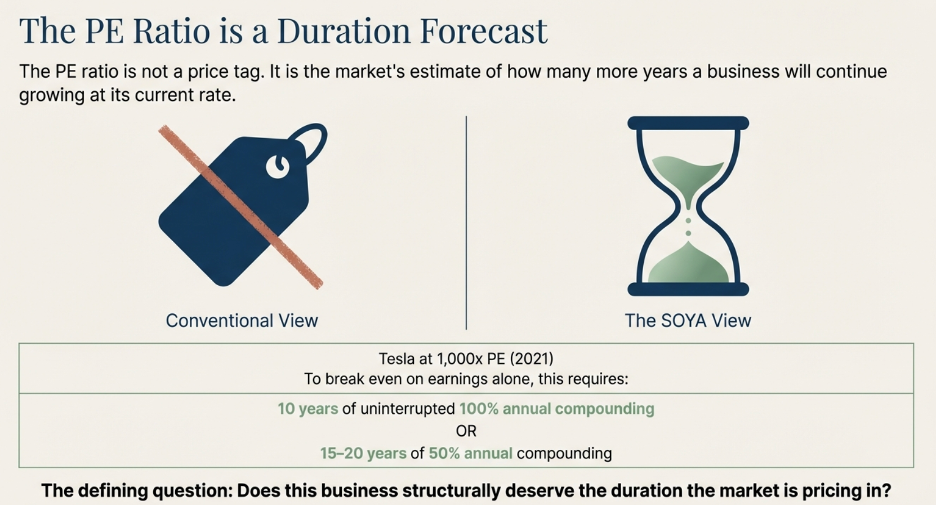 The PE Ratio is a Duration Forecast

The PE ratio is not a price tag. It is the market's estimate of how many more years a business will continue growing at its current rate.

Conventional View

The SOYA View

Tesla at 1,000x PE (2021)
To break even on earnings alone, this requires:

10 years of uninterrupted 100% annual compounding
OR
15–20 years of 50% annual compounding

The defining question: Does this business structurally deserve the duration the market is pricing in?